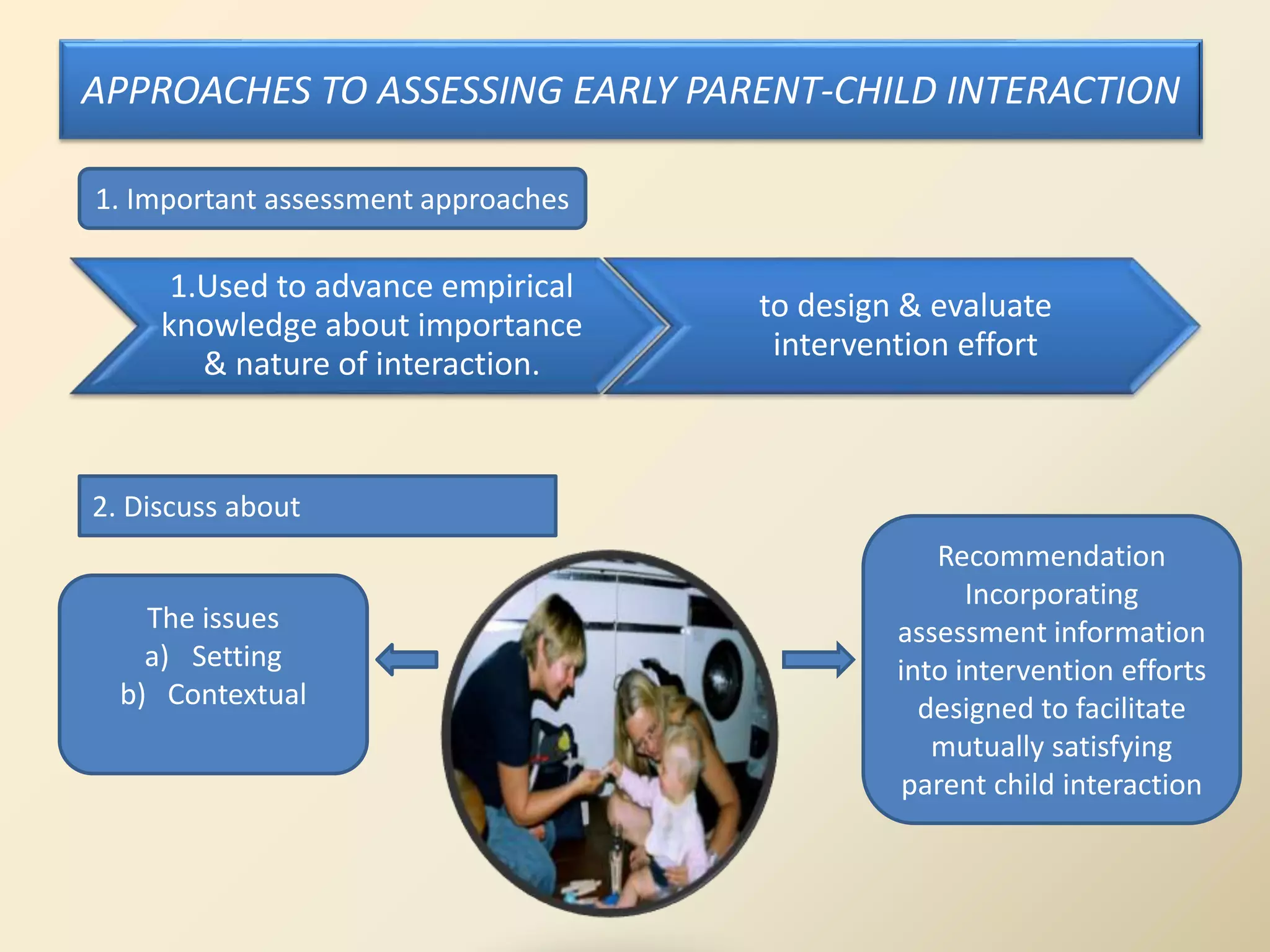 APPROACHES TO ASSESSING EARLY PARENT-CHILD INTERACTION

1. Important assessment approaches

1.Used to advance empirical knowledge about importance & nature of interaction.

to design & evaluate intervention effort

2. Discuss about

The issues
a) Setting
b) Contextual

Recommendation
Incorporating assessment information into intervention efforts designed to facilitate mutually satisfying parent child interaction